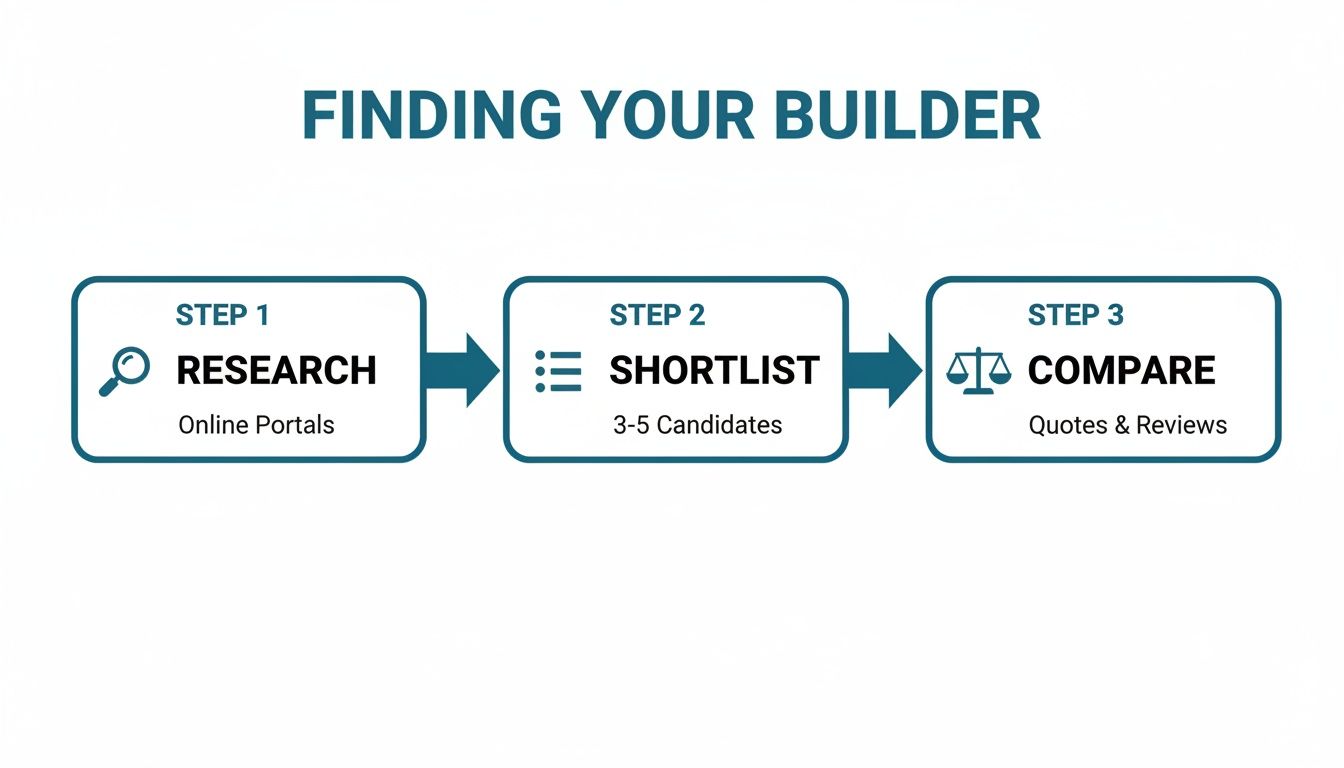 FINDING YOUR BUILDER

STEP 1
RESEARCH
Online Portals

STEP 2
SHORTLIST
3-5 Candidates

STEP 3
COMPARE
Quotes & Reviews